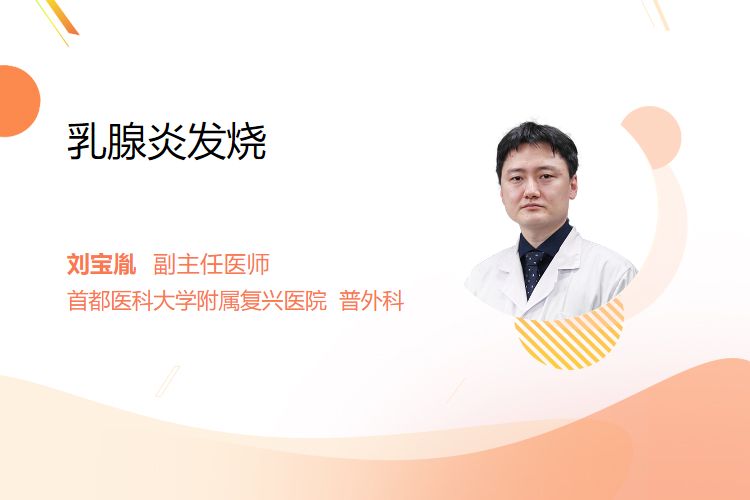 乳腺炎发烧

刘宝胤 副主任医师
首都医科大学附属复兴医院 普外科